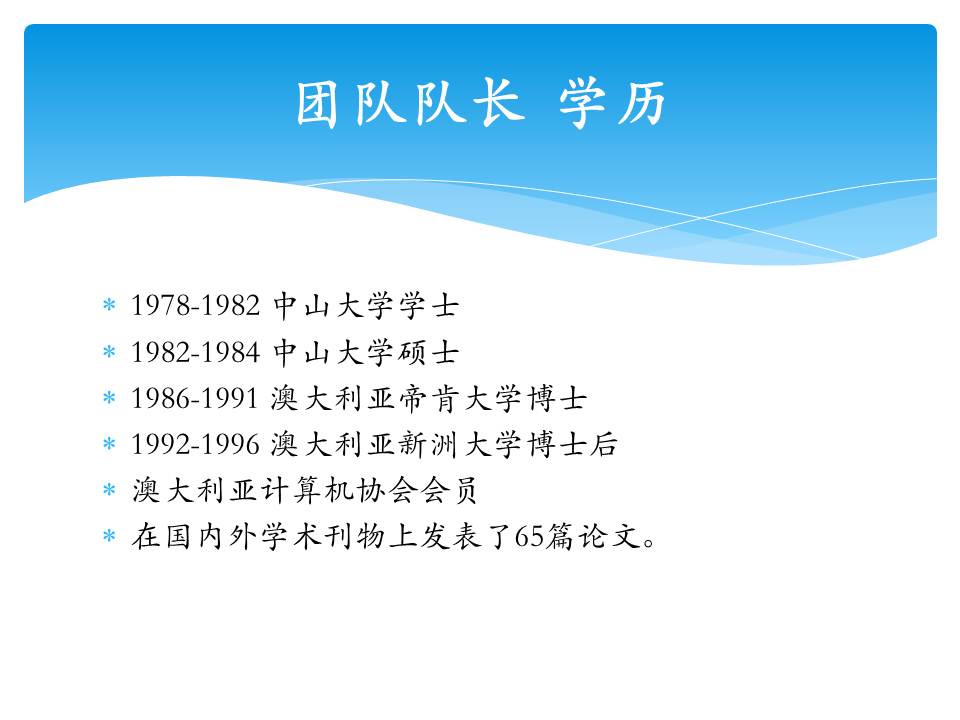 团队队长 学历

* 1978-1982 中山大学学士
* 1982-1984 中山大学硕士
* 1986-1991 澳大利亚帝肯大学博士
* 1992-1996 澳大利亚新洲大学博士后
* 澳大利亚计算机协会会员
* 在国内外学术刊物上发表了65篇论文。